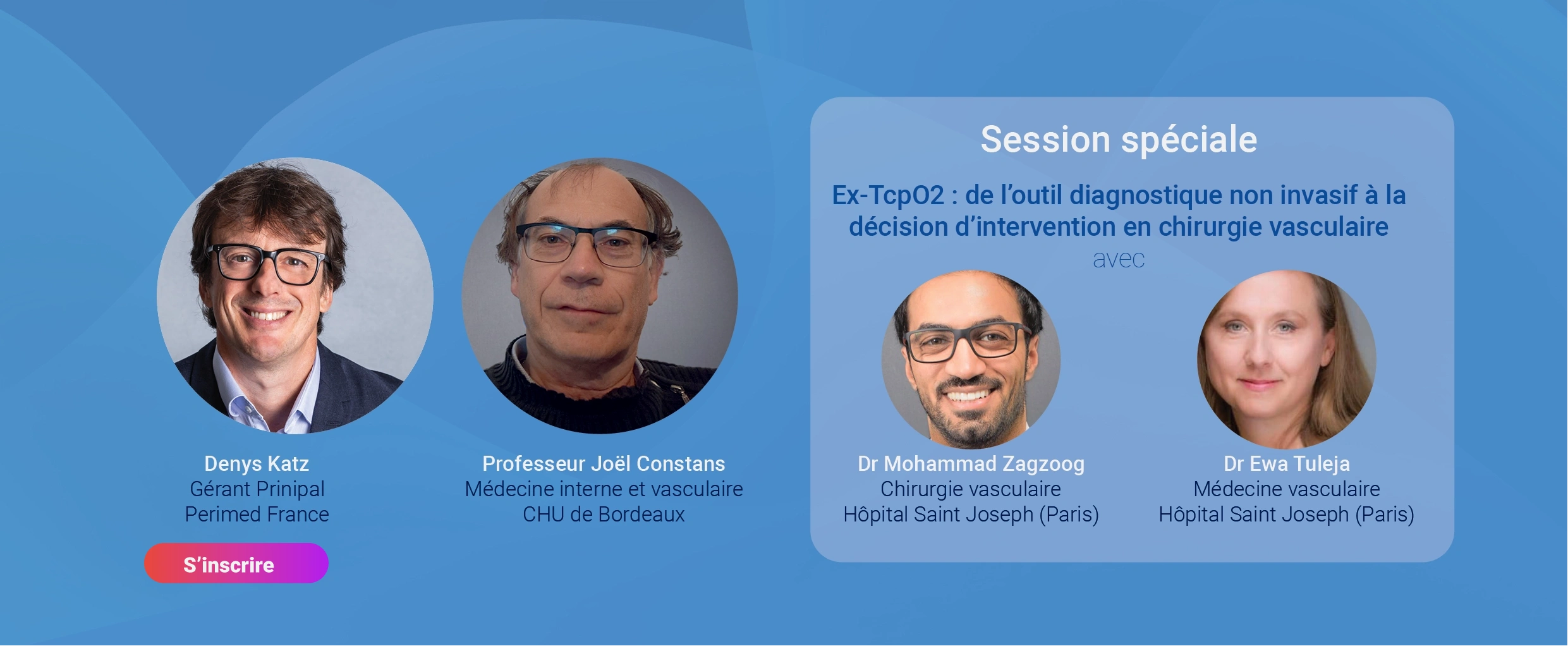 Denys Katz
Gérant Prinipal
Perimed France

S'inscrire

Professeur Joël Constans
Médecine interne et vasculaire
CHU de Bordeaux

Session spéciale

Ex-TcpO2 : de l'outil diagnostique non invasif à la décision d'intervention en chirurgie vasculaire

avec

Dr Mohammad Zagzoog
Chirurgie vasculaire
Hôpital Saint Joseph (Paris)

Dr Ewa Tuleja
Médecine vasculaire
Hôpital Saint Joseph (Paris)